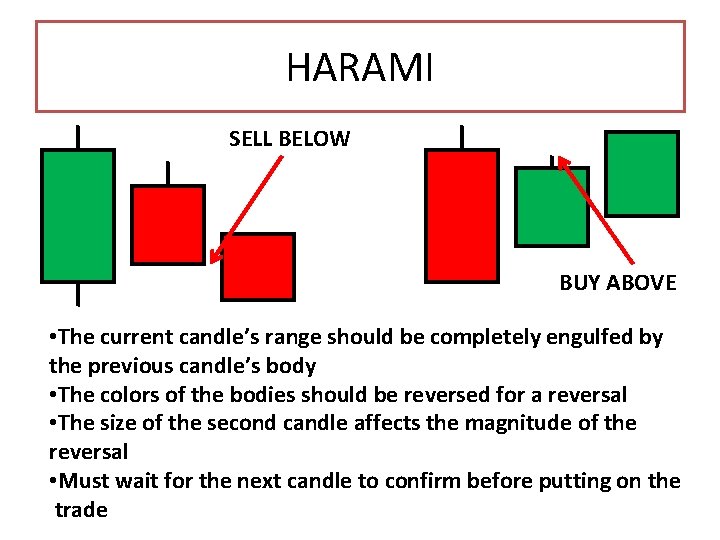 HARAMI

SELL BELOW

BUY ABOVE

•The current candle's range should be completely engulfed by the previous candle's body
•The colors of the bodies should be reversed for a reversal
•The size of the second candle affects the magnitude of the reversal
•Must wait for the next candle to confirm before putting on the trade